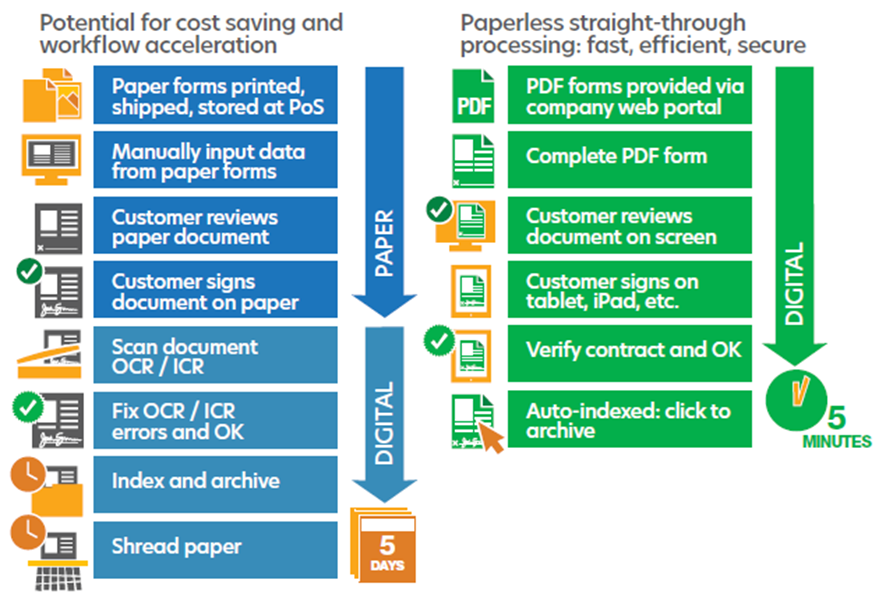 Potential for cost saving and workflow acceleration

Paper forms printed, shipped, stored at PoS

Manually input data from paper forms

Customer reviews paper document

Customer signs document on paper

Scan document OCR / ICR

Fix OCR / ICR errors and OK

Index and archive

Shread paper

PAPER

DIGITAL

5 DAYS

Paperless straight-through processing: fast, efficient, secure

PDF

PDF forms provided via company web portal

Complete PDF form

Customer reviews document on screen

Customer signs on tablet, iPad, etc.

Verify contract and OK

Auto-indexed: click to archive

DIGITAL

5 MINUTES